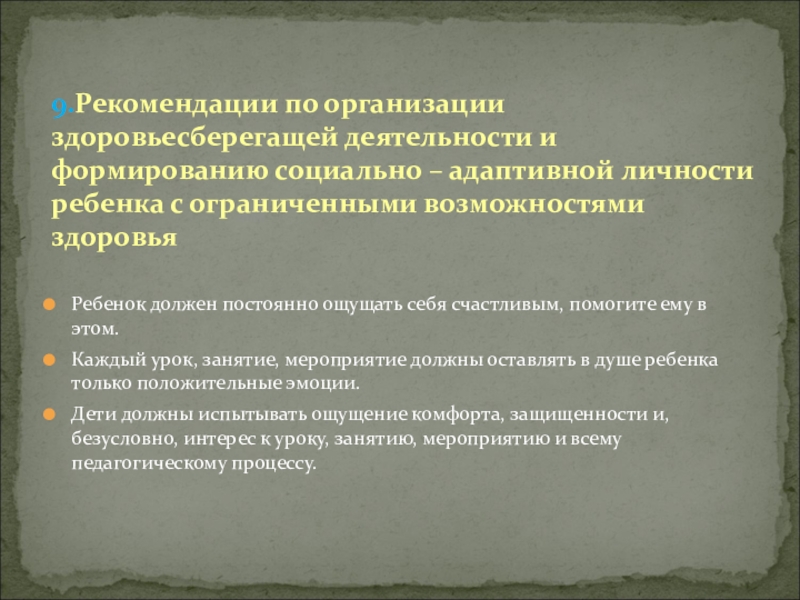 9.Рекомендации по организации здоровьесберегащей деятельности и формированию социально – адаптивной личности ребенка с ограниченными возможностями здоровья

Ребенок должен постоянно ощущать себя счастливым, помогите ему в этом.

Каждый урок, занятие, мероприятие должны оставлять в душе ребенка только положительные эмоции.

Дети должны испытывать ощущение комфорта, защищенности и, безусловно, интерес к уроку, занятию, мероприятию и всему педагогическому процессу.